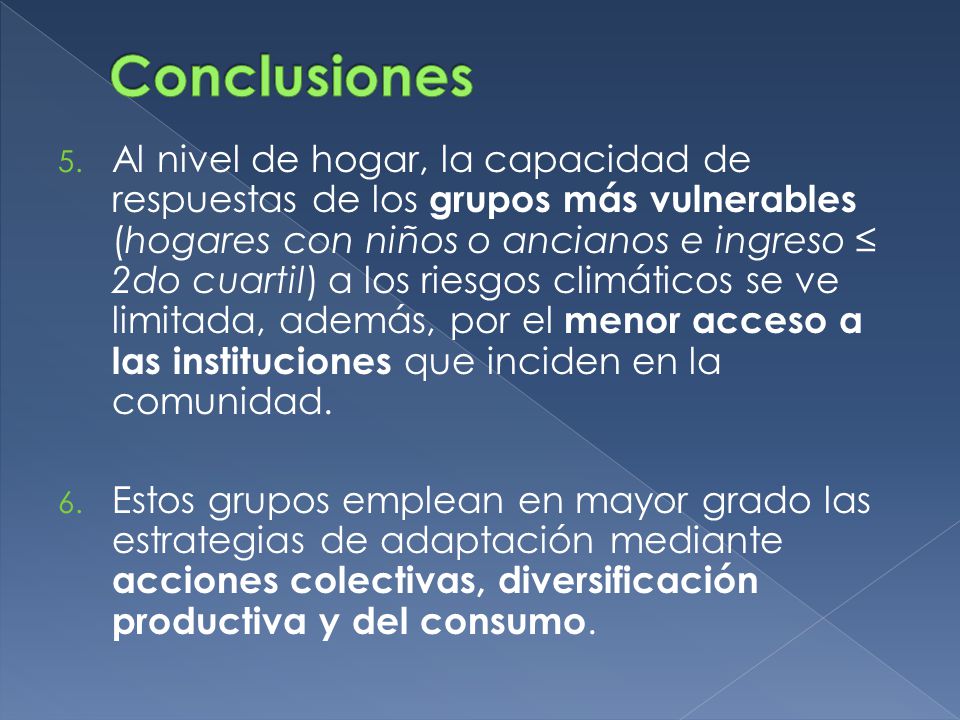 Conclusiones

5. Al nivel de hogar, la capacidad de respuestas de los grupos más vulnerables (hogares con niños o ancianos e ingreso ≤ 2do cuartil) a los riesgos climáticos se ve limitada, además, por el menor acceso a las instituciones que inciden en la comunidad.

6. Estos grupos emplean en mayor grado las estrategias de adaptación mediante acciones colectivas, diversificación productiva y del consumo.